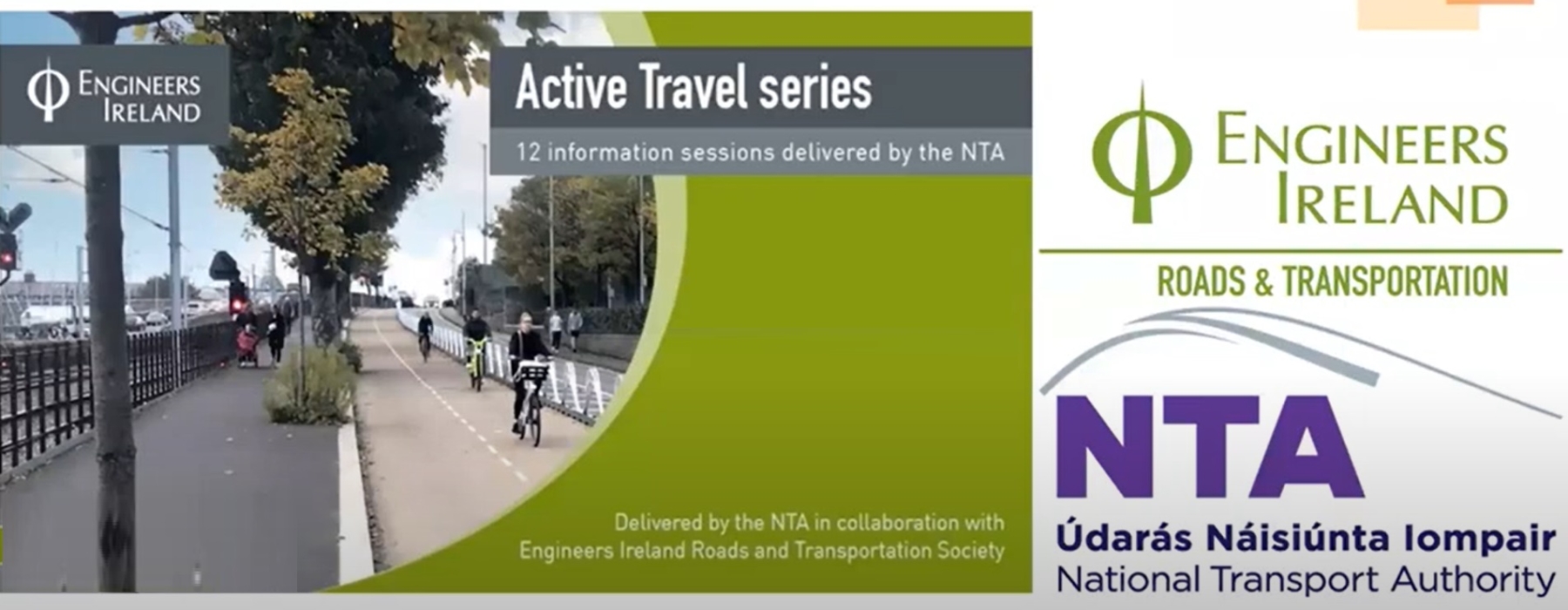 ENGINEERS IRELAND

Active Travel series

12 information sessions delivered by the NTA

Delivered by the NTA in collaboration with Engineers Ireland Roads and Transportation Society

ENGINEERS IRELAND

ROADS & TRANSPORTATION

NTA

Údarás Náisiúnta Iompair
National Transport Authority